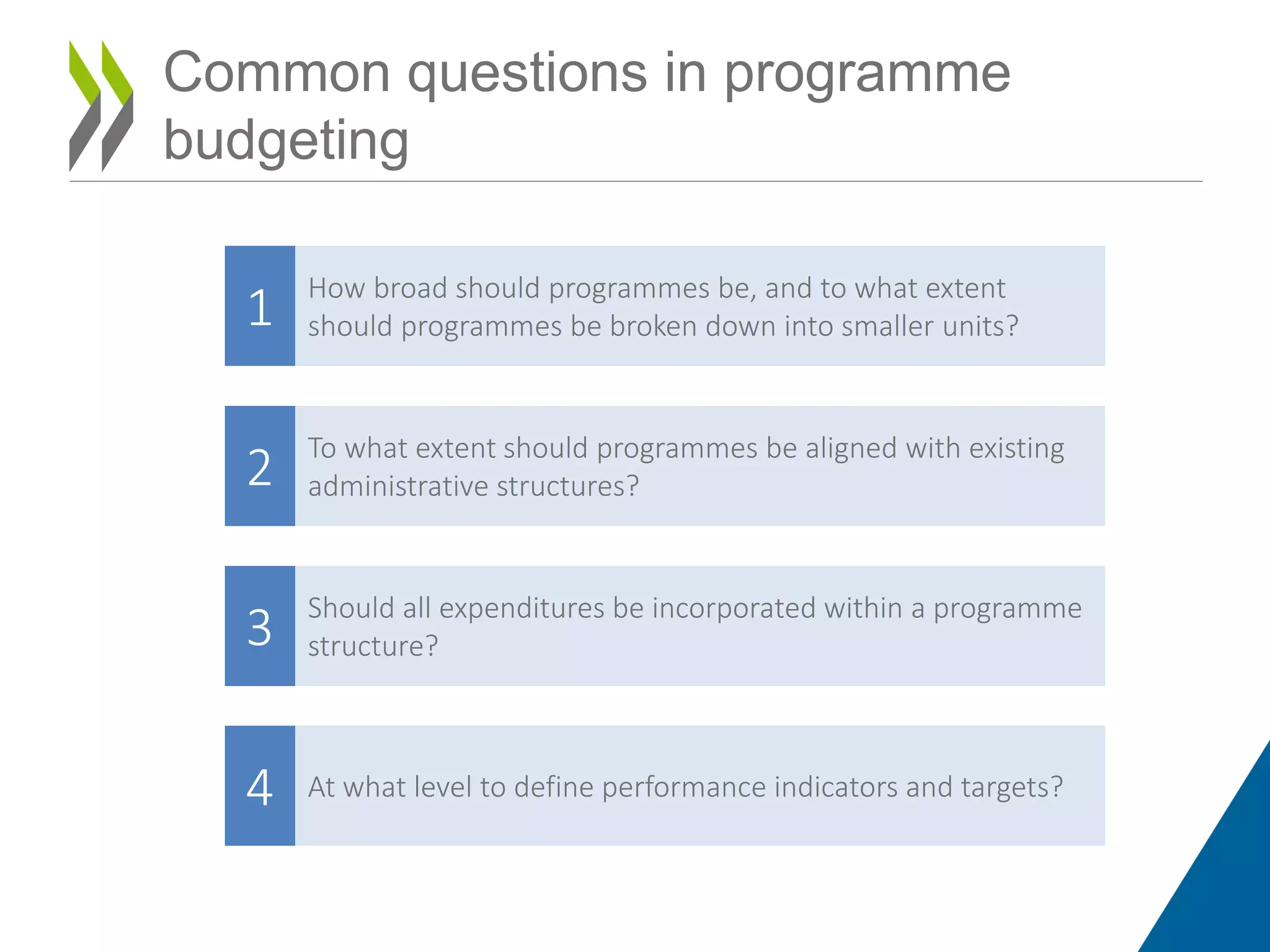 Common questions in programme budgeting

1
How broad should programmes be, and to what extent should programmes be broken down into smaller units?

2
To what extent should programmes be aligned with existing administrative structures?

3
Should all expenditures be incorporated within a programme structure?

4
At what level to define performance indicators and targets?